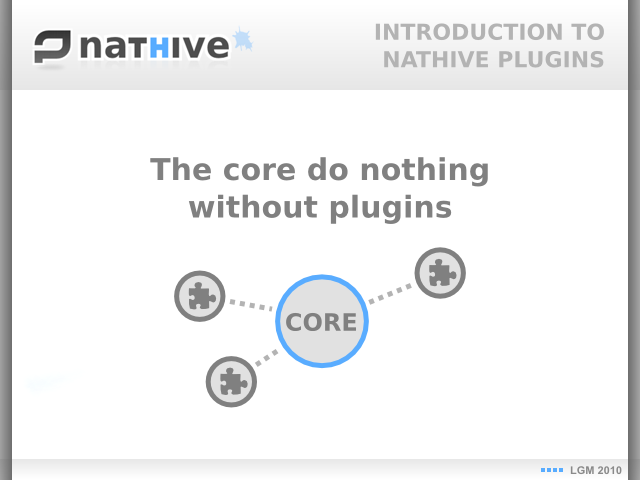 nathive

INTRODUCTION TO NATHIVE PLUGINS

The core do nothing without plugins

CORE

LGM 2010